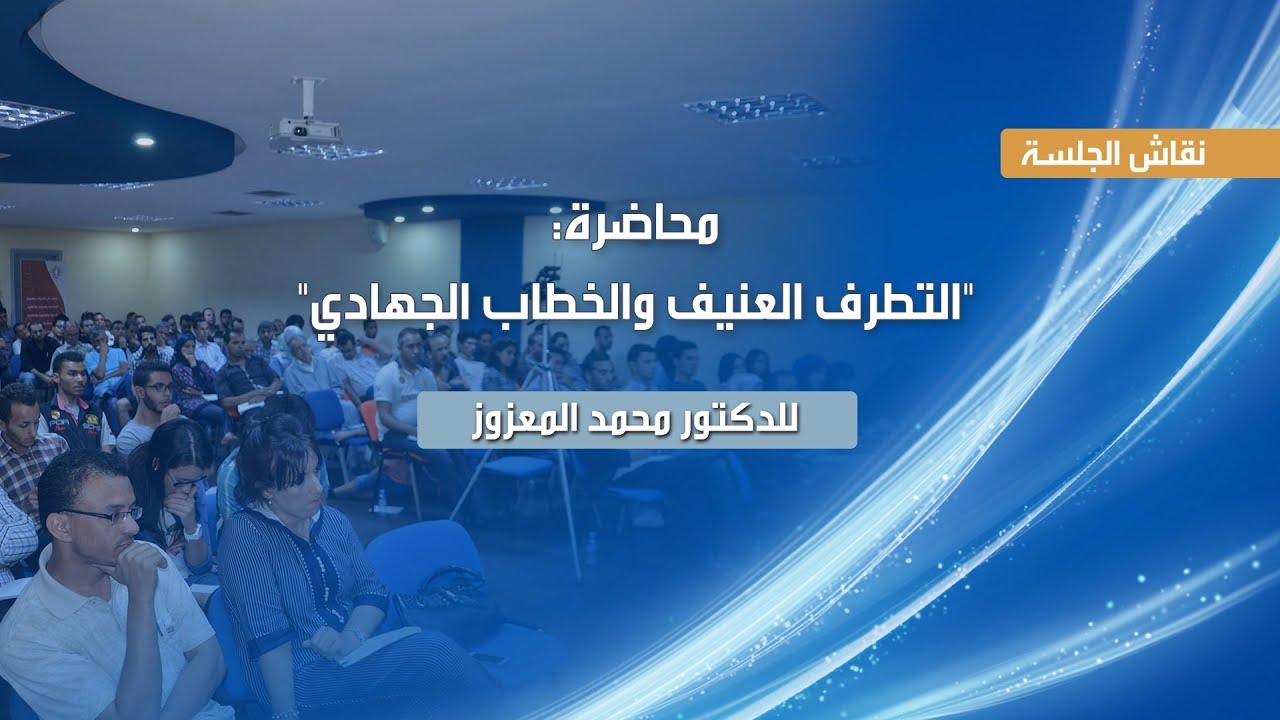 نقاش الجلسة

محاضرة:

"التطرف العنيف والخطاب الجهادي"

للدكتور محمد المعزوز